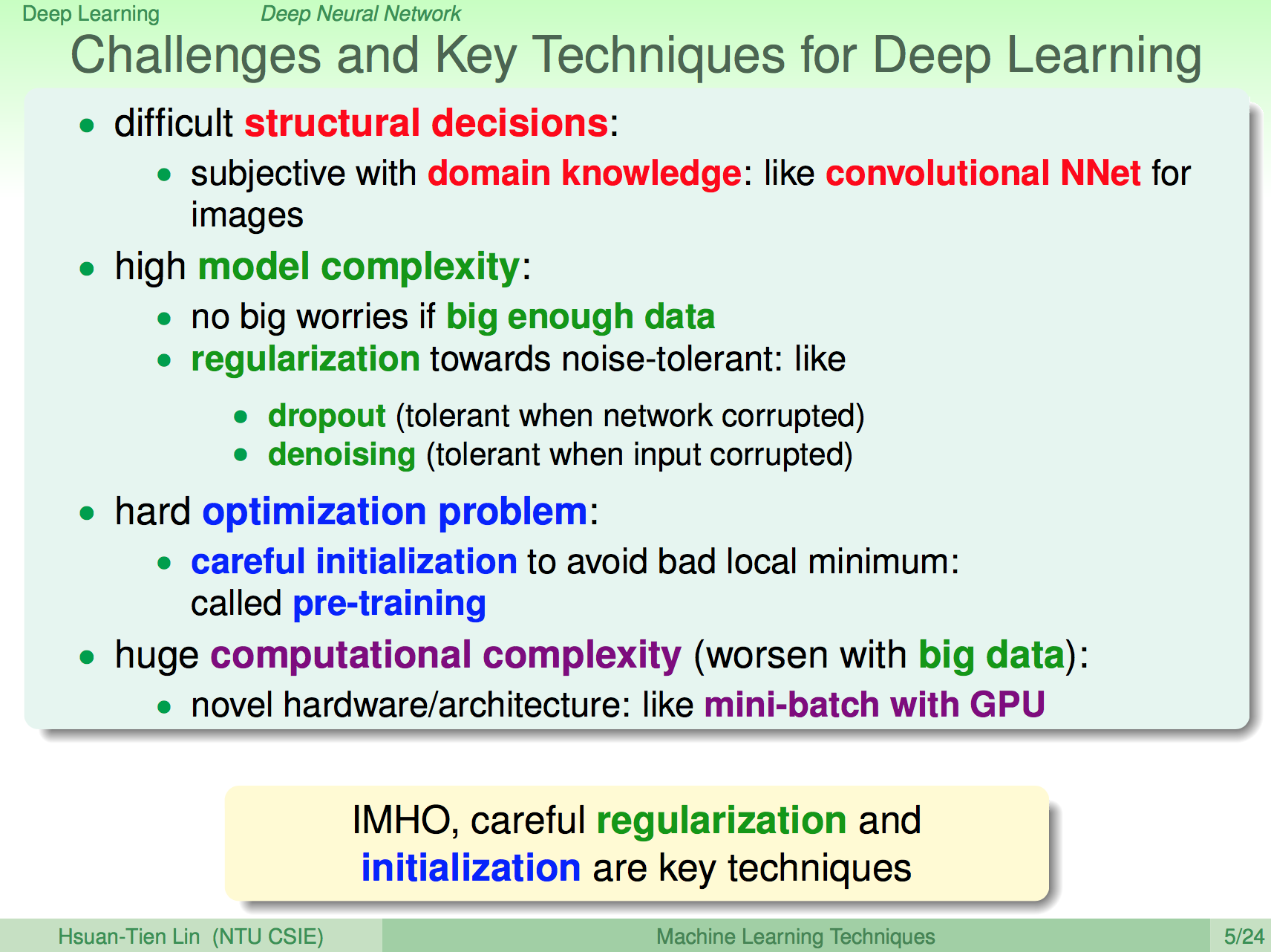 Deep Learning Deep Neural Network

Challenges and Key Techniques for Deep Learning

• difficult structural decisions:
• subjective with domain knowledge: like convolutional NNet for images
• high model complexity:
• no big worries if big enough data
• regularization towards noise-tolerant: like
• dropout (tolerant when network corrupted)
• denoising (tolerant when input corrupted)
• hard optimization problem:
• careful initialization to avoid bad local minimum: called pre-training
• huge computational complexity (worsen with big data):
• novel hardware/architecture: like mini-batch with GPU

IMHO, careful regularization and initialization are key techniques

Hsuan-Tien Lin (NTU CSIE) Machine Learning Techniques 5/24